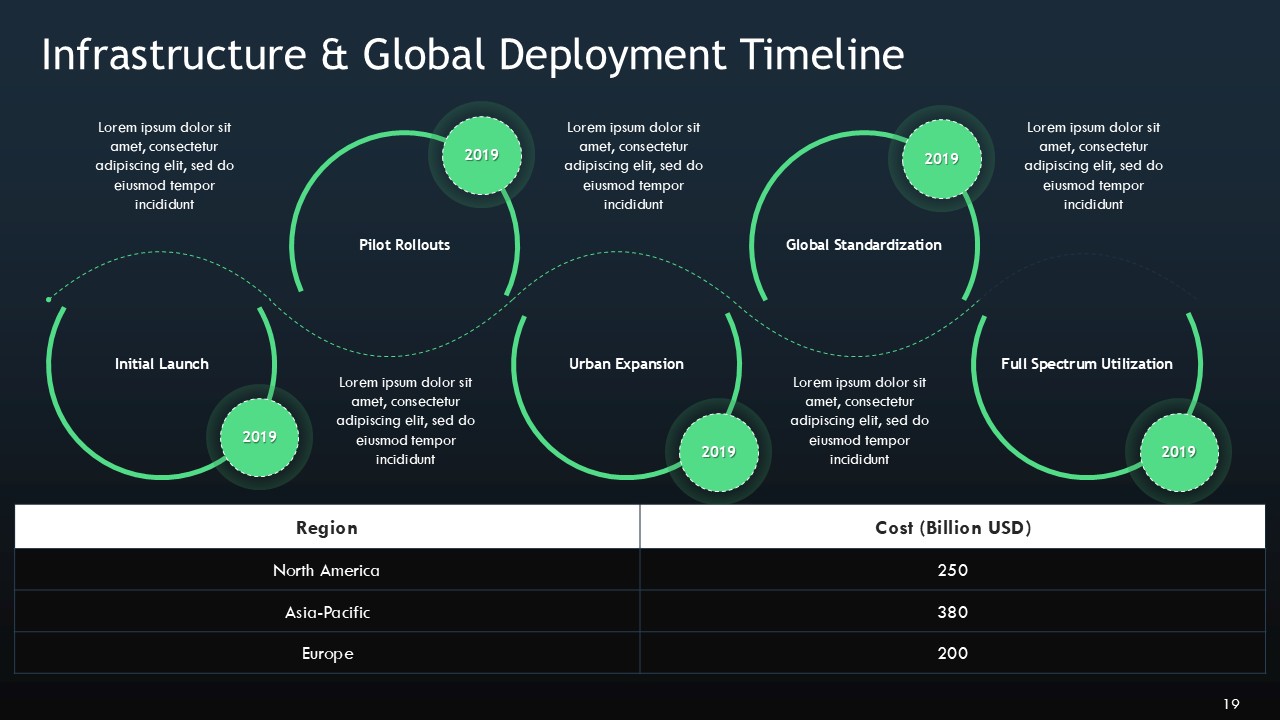 Infrastructure & Global Deployment Timeline

Lorem ipsum dolor sit amet, consectetur adipiscing elit, sed do eiusmod tempor incididunt

2019

Pilot Rollouts

Lorem ipsum dolor sit amet, consectetur adipiscing elit, sed do eiusmod tempor incididunt

2019

Global Standardization

Lorem ipsum dolor sit amet, consectetur adipiscing elit, sed do eiusmod tempor incididunt

Initial Launch

2019

Lorem ipsum dolor sit amet, consectetur adipiscing elit, sed do eiusmod tempor incididunt

Urban Expansion

2019

Lorem ipsum dolor sit amet, consectetur adipiscing elit, sed do eiusmod tempor incididunt

Full Spectrum Utilization

2019

| Region | Cost (Billion USD) |
|---|---|
| North America | 250 |
| Asia-Pacific | 380 |
| Europe | 200 |

19